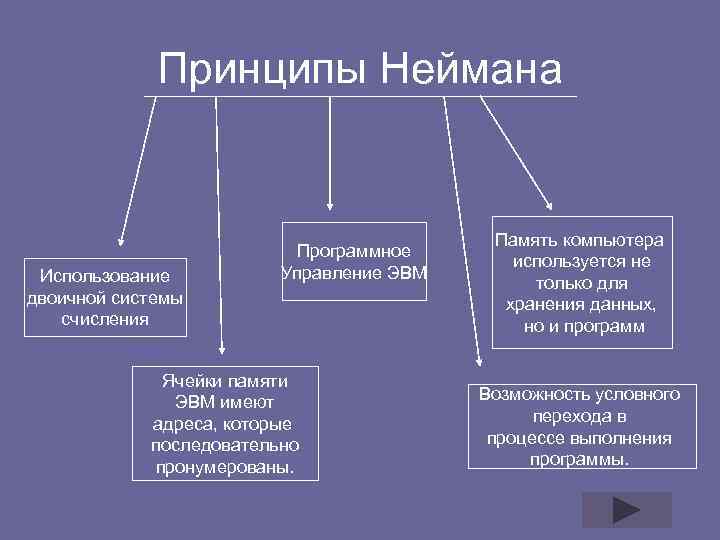 Принципы Неймана

Использование двоичной системы счисления

Ячейки памяти ЭВМ имеют адреса, которые последовательно пронумерованы.

Программное Управление ЭВМ

Возможность условного перехода в процессе выполнения программы.

Память компьютера используется не только для хранения данных, но и программ